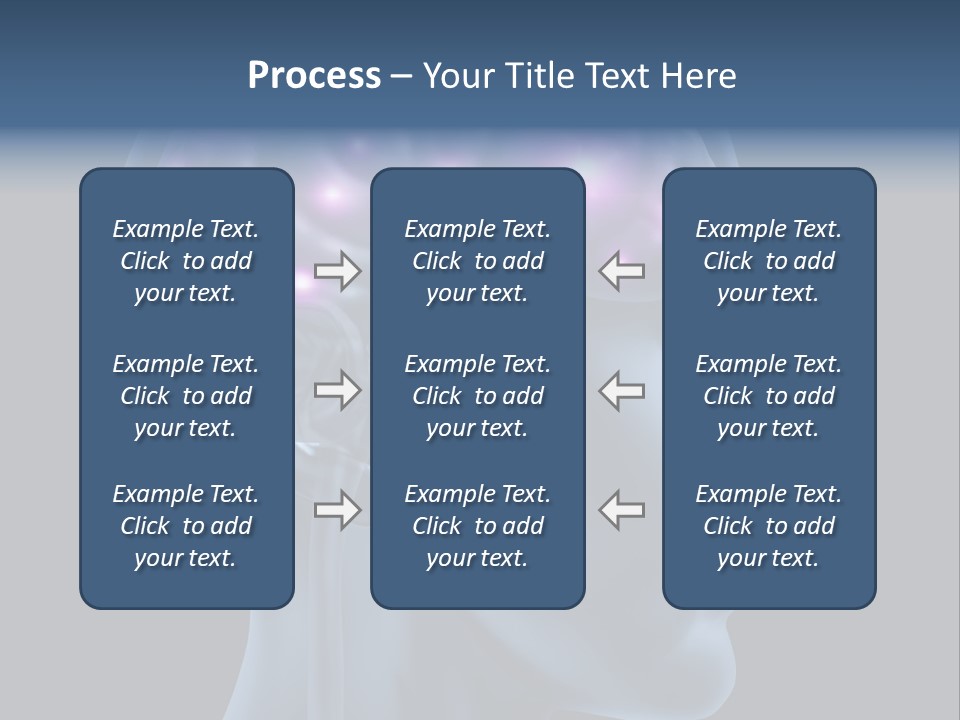 Process – Your Title Text Here

Example Text. Click to add your text.

Example Text. Click to add your text.

Example Text. Click to add your text.

Example Text. Click to add your text.

Example Text. Click to add your text.

Example Text. Click to add your text.

Example Text. Click to add your text.

Example Text. Click to add your text.

Example Text. Click to add your text.